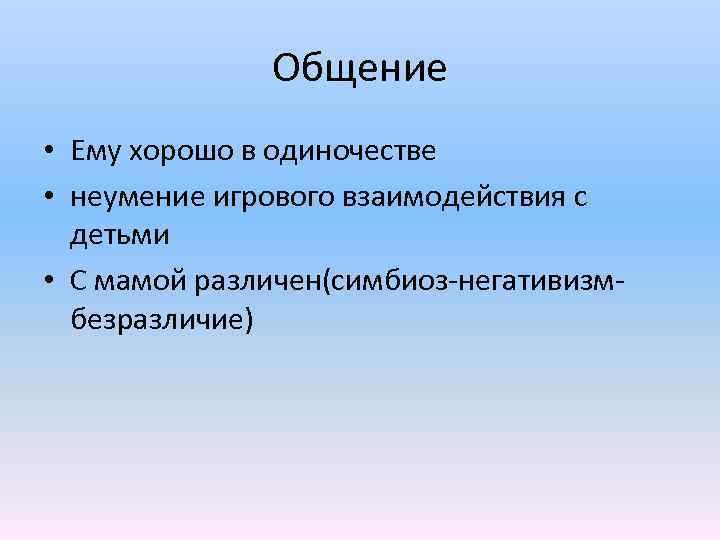 Общение

• Ему хорошо в одиночестве
• неумение игрового взаимодействия с детьми
• С мамой различен(симбиоз-негативизм-безразличие)